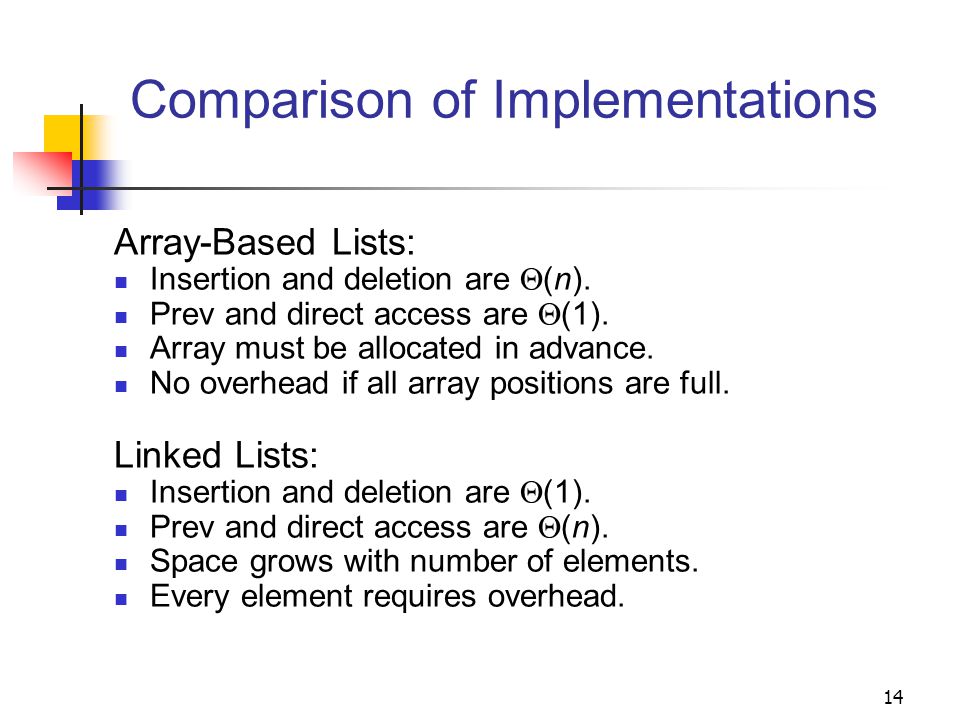 Comparison of Implementations

Array-Based Lists:
- Insertion and deletion are $\Theta(n)$.
- Prev and direct access are $\Theta(1)$.
- Array must be allocated in advance.
- No overhead if all array positions are full.

Linked Lists:
- Insertion and deletion are $\Theta(1)$.
- Prev and direct access are $\Theta(n)$.
- Space grows with number of elements.
- Every element requires overhead.

14